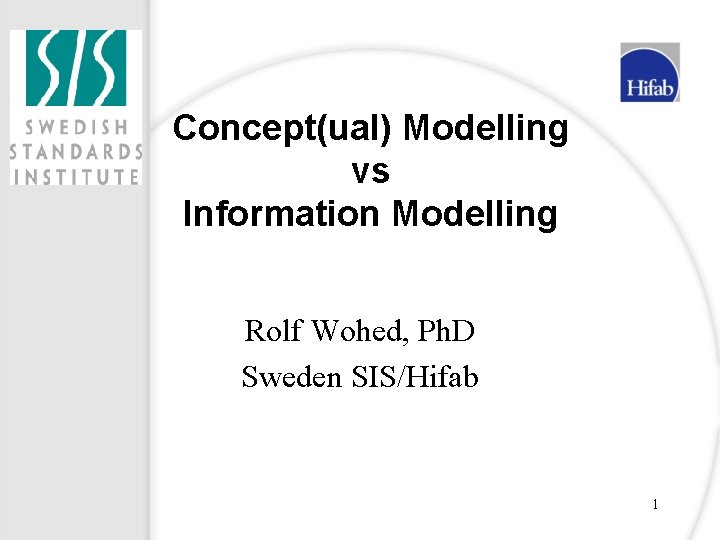 SIS
SWEDISH STANDARDS INSTITUTE

Hifab

Concept(ual) Modelling
vs
Information Modelling

Rolf Wohed, PhD
Sweden SIS/Hifab

1